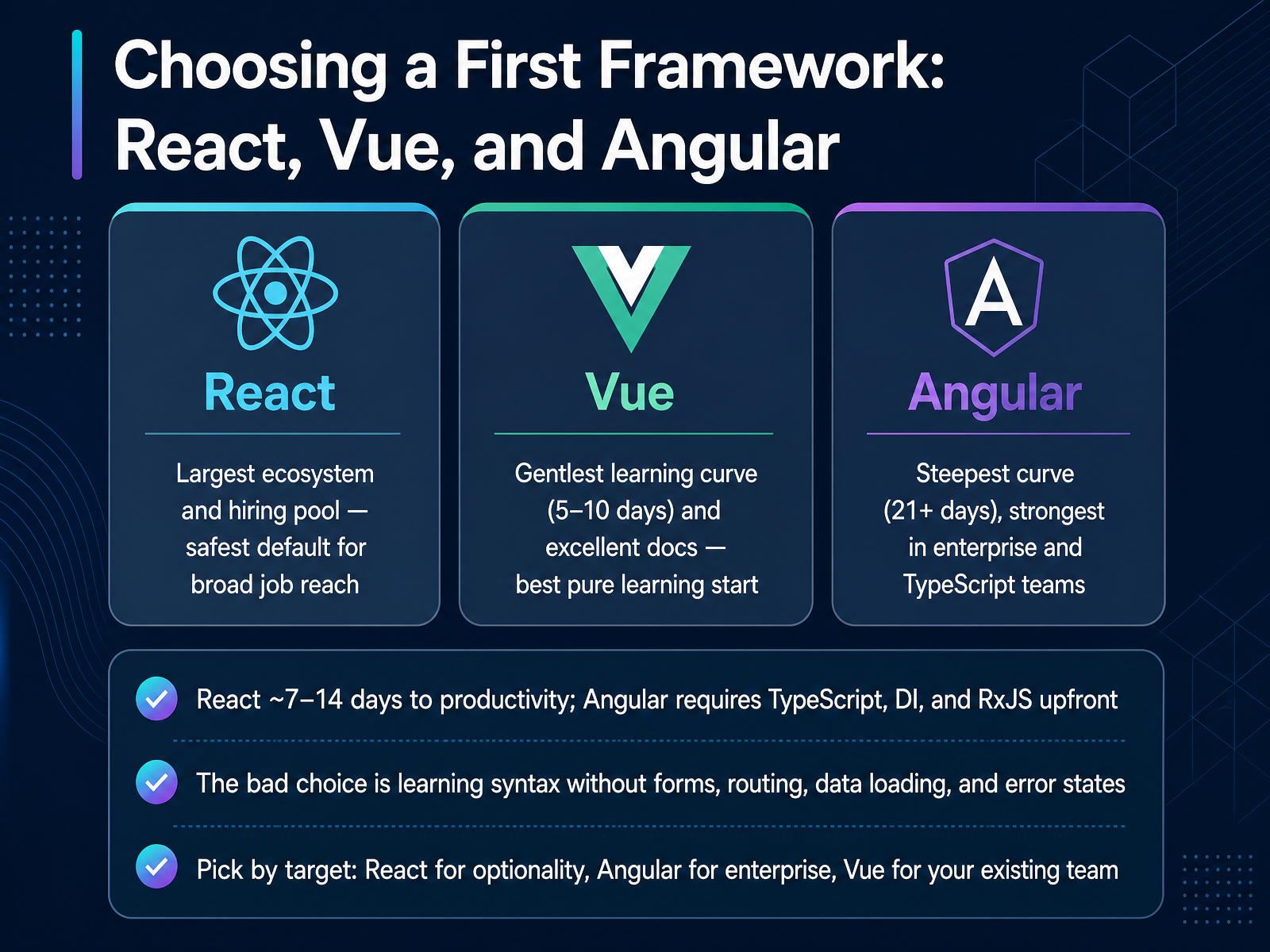 Choosing a First Framework: React, Vue, and Angular

React

Largest ecosystem and hiring pool — safest default for broad job reach

Vue

Gentlest learning curve (5–10 days) and excellent docs — best pure learning start

A

Angular

Steepest curve (21+ days), strongest in enterprise and TypeScript teams

React ~7–14 days to productivity; Angular requires TypeScript, DI, and RxJS upfront

The bad choice is learning syntax without forms, routing, data loading, and error states

Pick by target: React for optionality, Angular for enterprise, Vue for your existing team